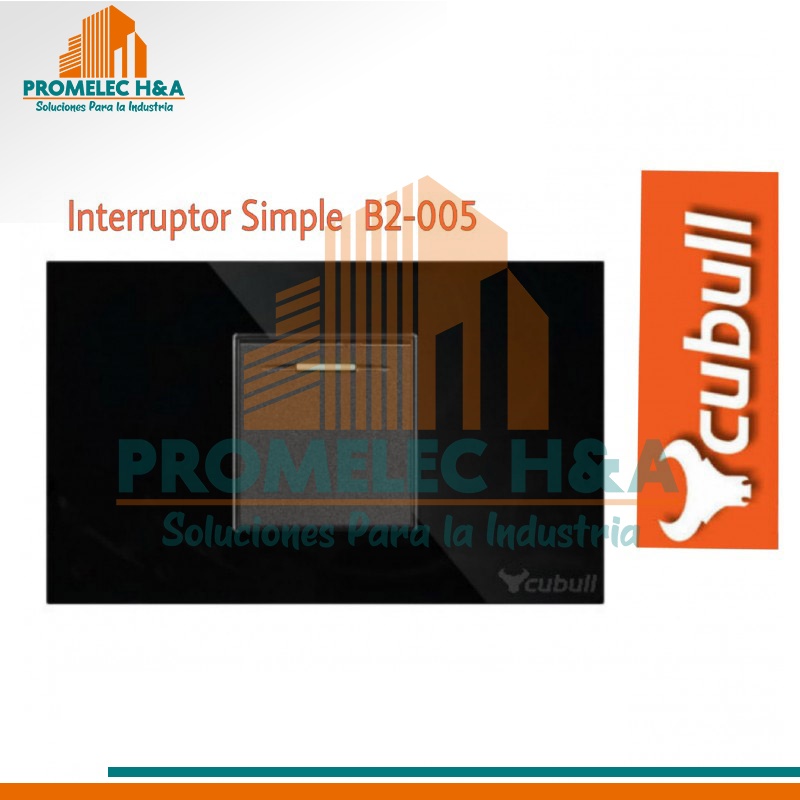 PROMELEC H&A
Soluciones Para la Industria

Interruptor Simple B2-005

PROMELEC H&A
Soluciones Para la Industria

cubull

cubull